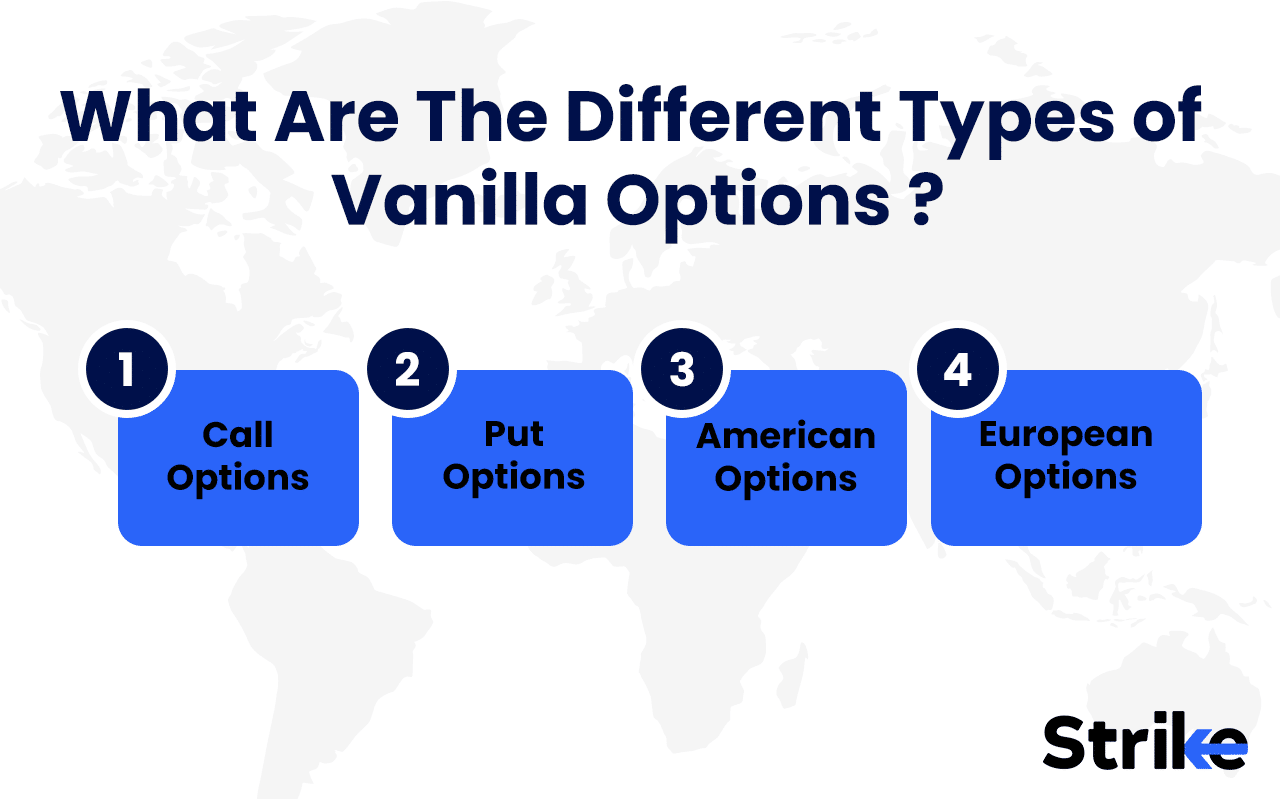 What Are The Different Types of Vanilla Options ?

1
Call Options

2
Put Options

3
American Options

4
European Options

Strike